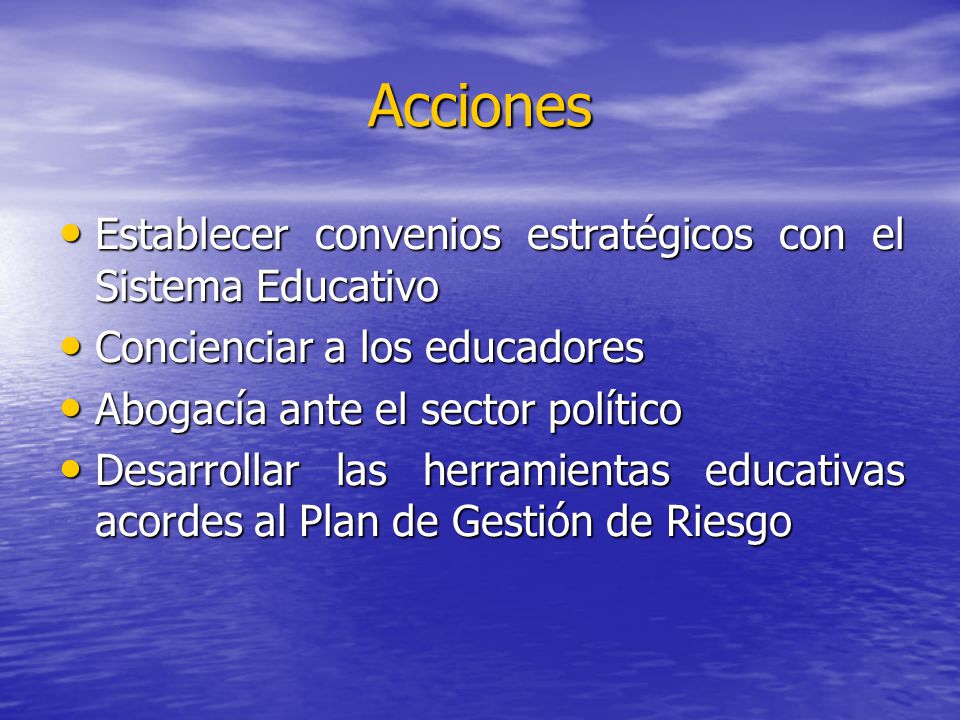 Acciones

• Establecer convenios estratégicos con el Sistema Educativo
• Concienciar a los educadores
• Abogacía ante el sector político
• Desarrollar las herramientas educativas acordes al Plan de Gestión de Riesgo